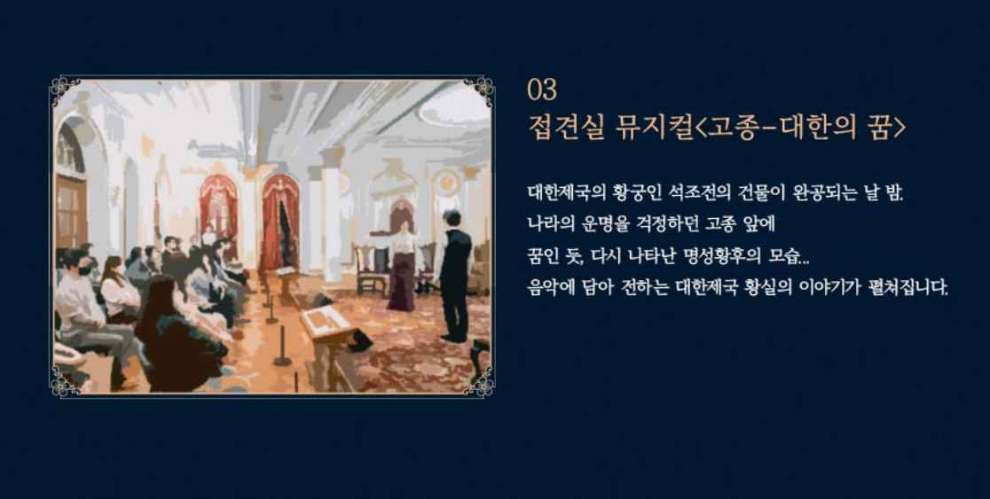 03
접견실 뮤지컬<고종-대한의 꿈>

대한제국의 황궁인 석조전의 건물이 완공되는 날 밤.
나라의 운명을 걱정하던 고종 앞에
꿈인 듯, 다시 나타난 명성황후의 모습...
음악에 담아 전하는 대한제국 황실의 이야기가 펼쳐집니다.